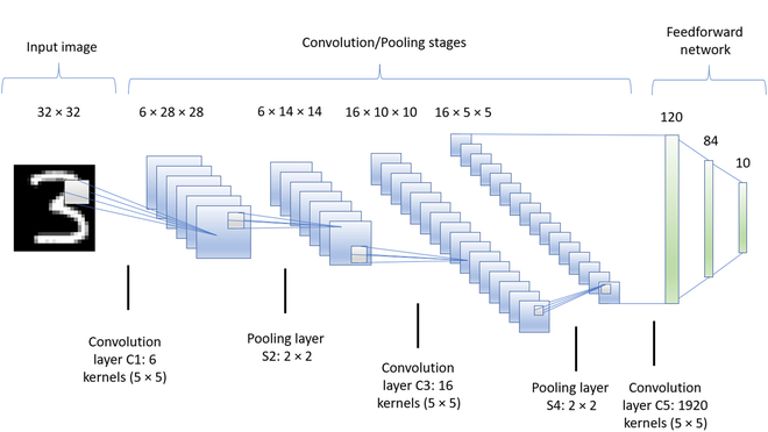 Input image

Convolution/Pooling stages

Feedforward network

32 × 32

6 × 28 × 28

6 × 14 × 14

16 × 10 × 10

16 × 5 × 5

120

84

10

Convolution layer C1: 6 kernels (5 × 5)

Pooling layer S2: 2 × 2

Convolution layer C3: 16 kernels (5 × 5)

Pooling layer S4: 2 × 2

Convolution layer C5: 1920 kernels (5 × 5)